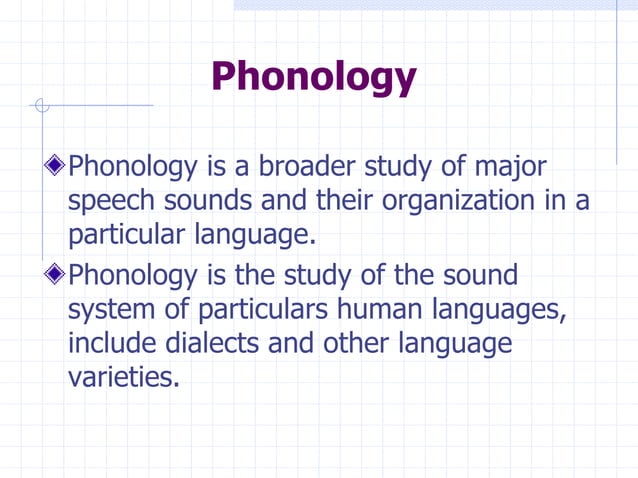 Phonology

Phonology is a broader study of major speech sounds and their organization in a particular language.

Phonology is the study of the sound system of particulars human languages, include dialects and other language varieties.